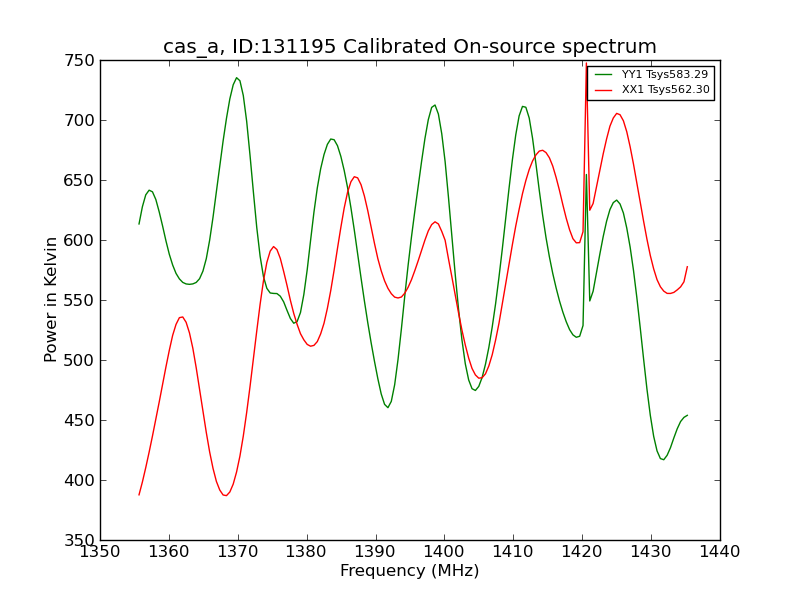 cas_a, ID:131195 Calibrated On-source spectrum

YY1 Tsys583.29
XX1 Tsys562.30

Power in Kelvin

750
700
650
600
550
500
450
400
350

1350 1360 1370 1380 1390 1400 1410 1420 1430 1440

Frequency (MHz)